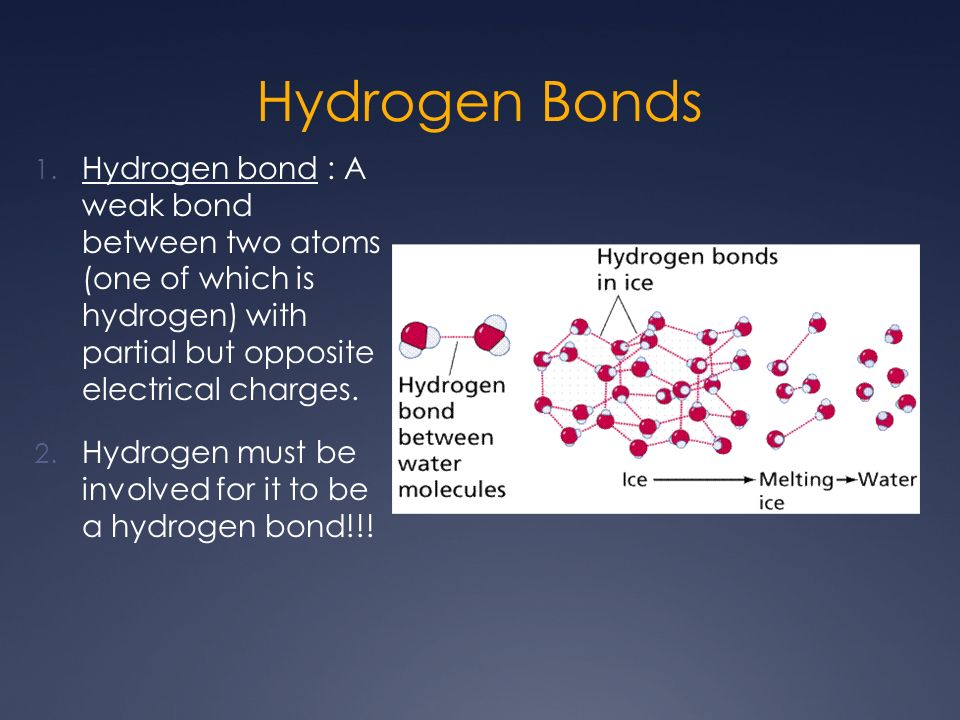 Hydrogen Bonds

1. Hydrogen bond : A weak bond between two atoms (one of which is hydrogen) with partial but opposite electrical charges.

2. Hydrogen must be involved for it to be a hydrogen bond!!!

Hydrogen bonds in ice

Hydrogen bond between water molecules

Ice → Melting ice → Water